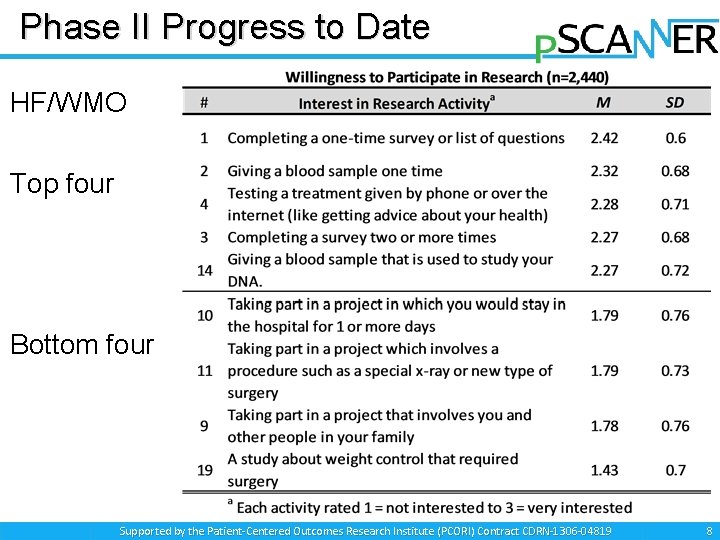 Phase II Progress to Date

pSCANNER

HF/WMO

Top four

Bottom four

Willingness to Participate in Research (n=2,440)

| # | Interest in Research Activity$^a$ | M | SD |
|---|---|---|---|
| 1 | Completing a one-time survey or list of questions | 2.42 | 0.6 |
| 2 | Giving a blood sample one time | 2.32 | 0.68 |
| 4 | Testing a treatment given by phone or over the internet (like getting advice about your health) | 2.28 | 0.71 |
| 3 | Completing a survey two or more times | 2.27 | 0.68 |
| 14 | Giving a blood sample that is used to study your DNA. | 2.27 | 0.72 |
| 10 | Taking part in a project in which you would stay in the hospital for 1 or more days | 1.79 | 0.76 |
| 11 | Taking part in a project which involves a procedure such as a special x-ray or new type of surgery | 1.79 | 0.73 |
| 9 | Taking part in a project that involves you and other people in your family | 1.78 | 0.76 |
| 19 | A study about weight control that required surgery | 1.43 | 0.7 |

$^a$ Each activity rated 1 = not interested to 3 = very interested

Supported by the Patient-Centered Outcomes Research Institute (PCORI) Contract CDRN-1306-04819

8